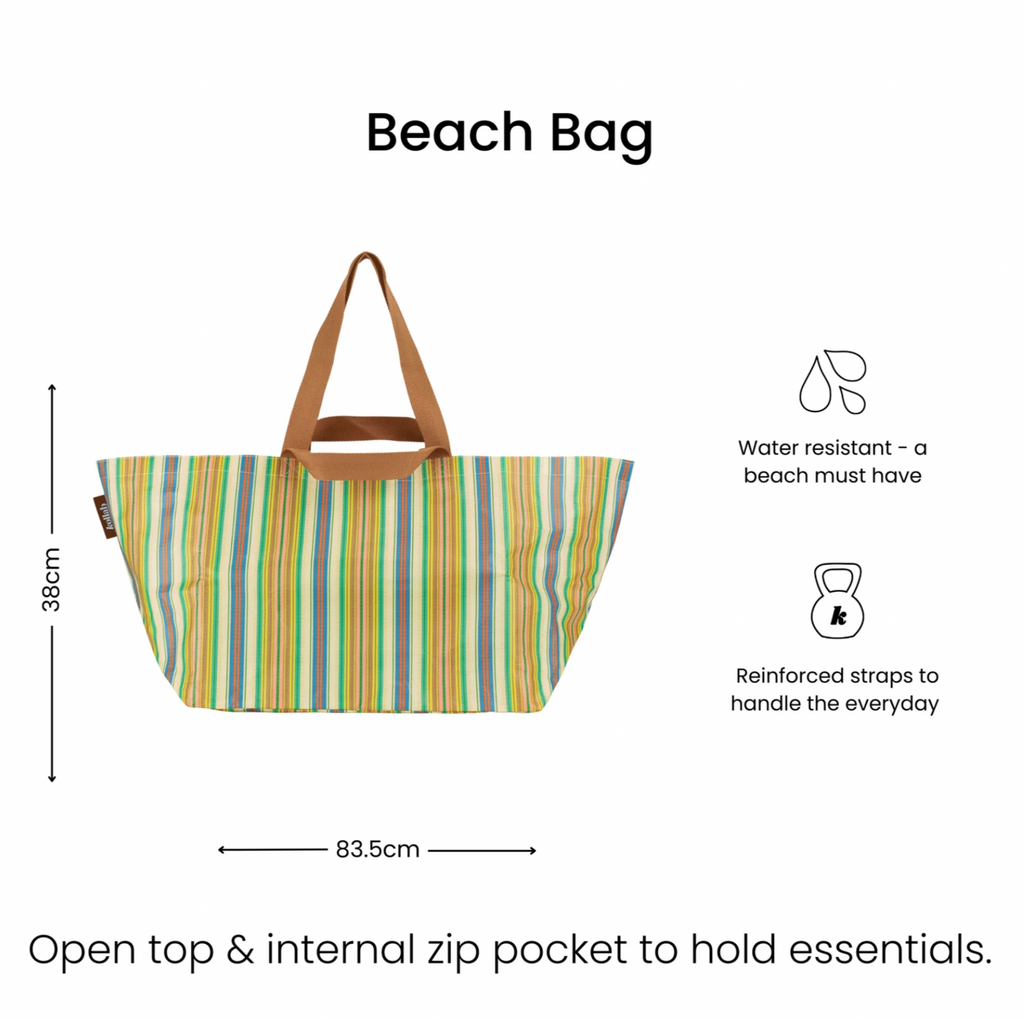 Beach Bag

38cm

kollab

Water resistant - a beach must have

k

Reinforced straps to handle the everyday

83.5cm

Open top & internal zip pocket to hold essentials.